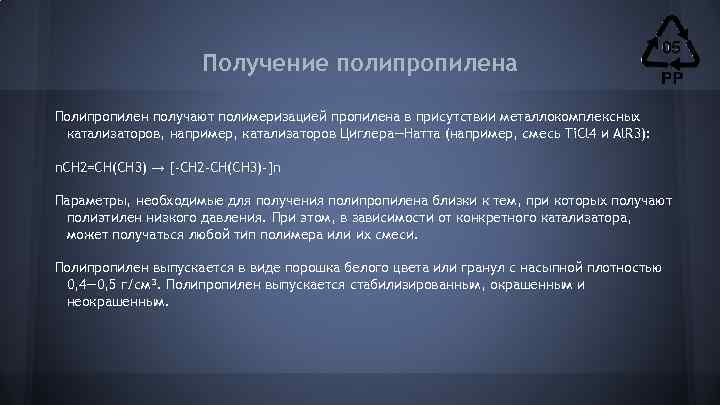 Получение полипропилена

05

PP

Полипропилен получают полимеризацией пропилена в присутствии металлокомплексных катализаторов, например, катализаторов Циглера—Натта (например, смесь TiCl4 и AlR3):

nCH2=CH(CH3) → [-CH2-CH(CH3)-]n

Параметры, необходимые для получения полипропилена близки к тем, при которых получают полиэтилен низкого давления. При этом, в зависимости от конкретного катализатора, может получаться любой тип полимера или их смеси.

Полипропилен выпускается в виде порошка белого цвета или гранул с насыпной плотностью 0,4—0,5 г/см³. Полипропилен выпускается стабилизированным, окрашенным и неокрашенным.